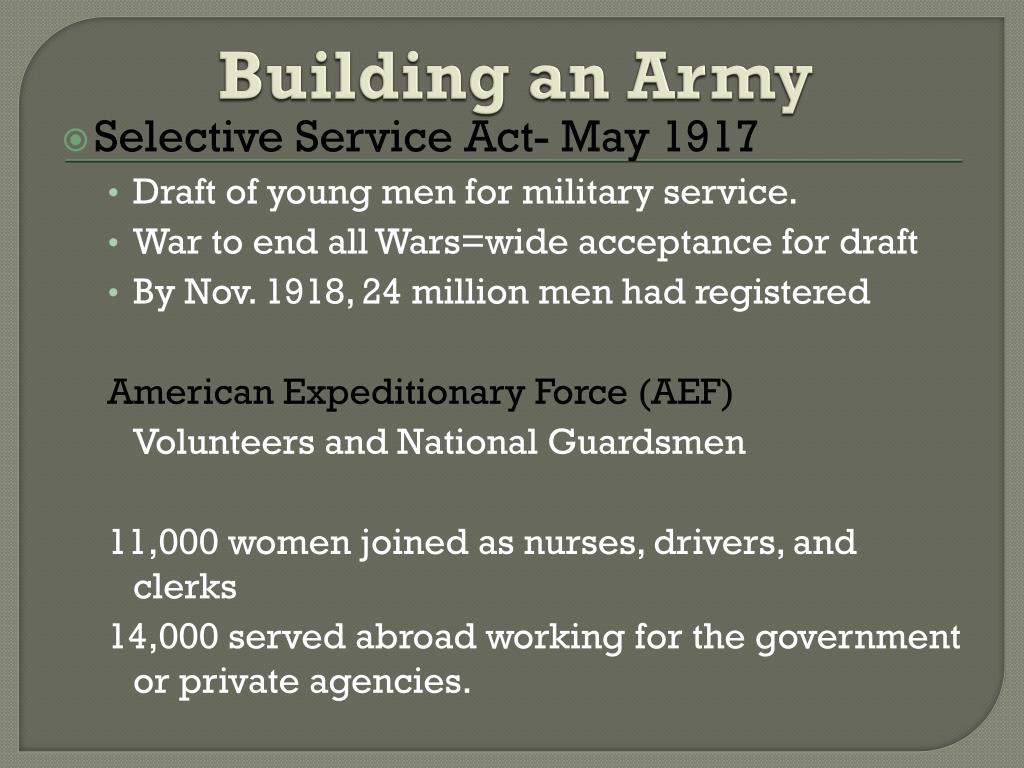 Building an Army

Selective Service Act- May 1917

• Draft of young men for military service.
• War to end all Wars=wide acceptance for draft
• By Nov. 1918, 24 million men had registered

American Expeditionary Force (AEF)
Volunteers and National Guardsmen

11,000 women joined as nurses, drivers, and clerks
14,000 served abroad working for the government or private agencies.